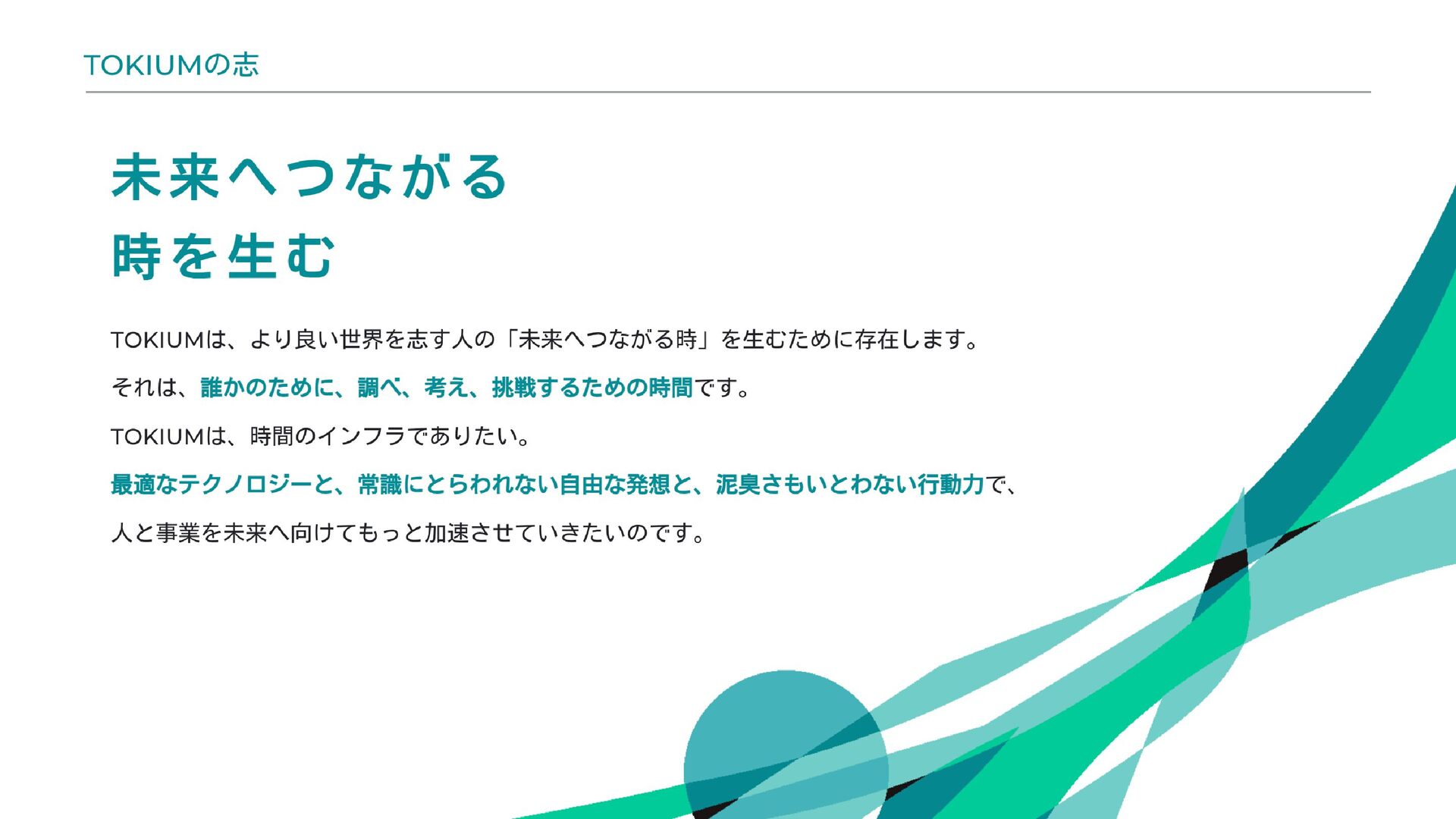 TOKIUMの志

未来へつながる
時を生む

TOKIUMは、より良い世界を志す人の「未来へつながる時」を生むために存在します。

それは、誰かのために、調べ、考え、挑戦するための時間です。

TOKIUMは、時間のインフラでありたい。

最適なテクノロジーと、常識にとらわれない自由な発想と、泥臭さもいとわない行動力で、

人と事業を未来へ向けてもっと加速させていきたいのです。